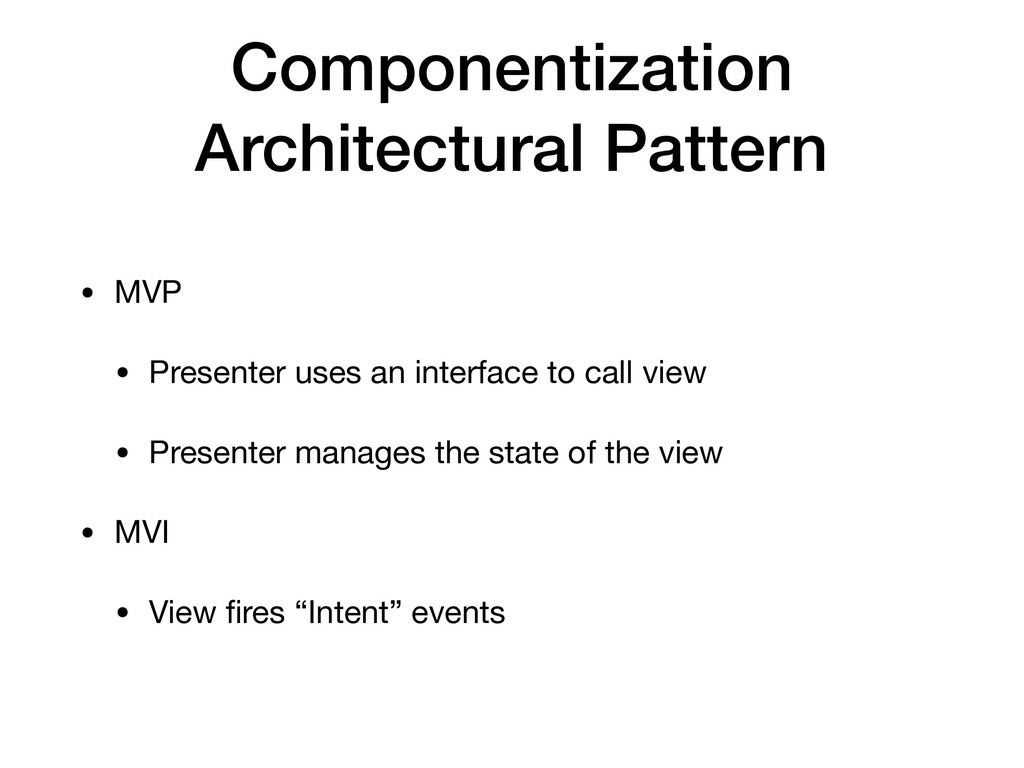 Componentization
Architectural Pattern

• MVP

• Presenter uses an interface to call view

• Presenter manages the state of the view

• MVI

• View fires “Intent” events